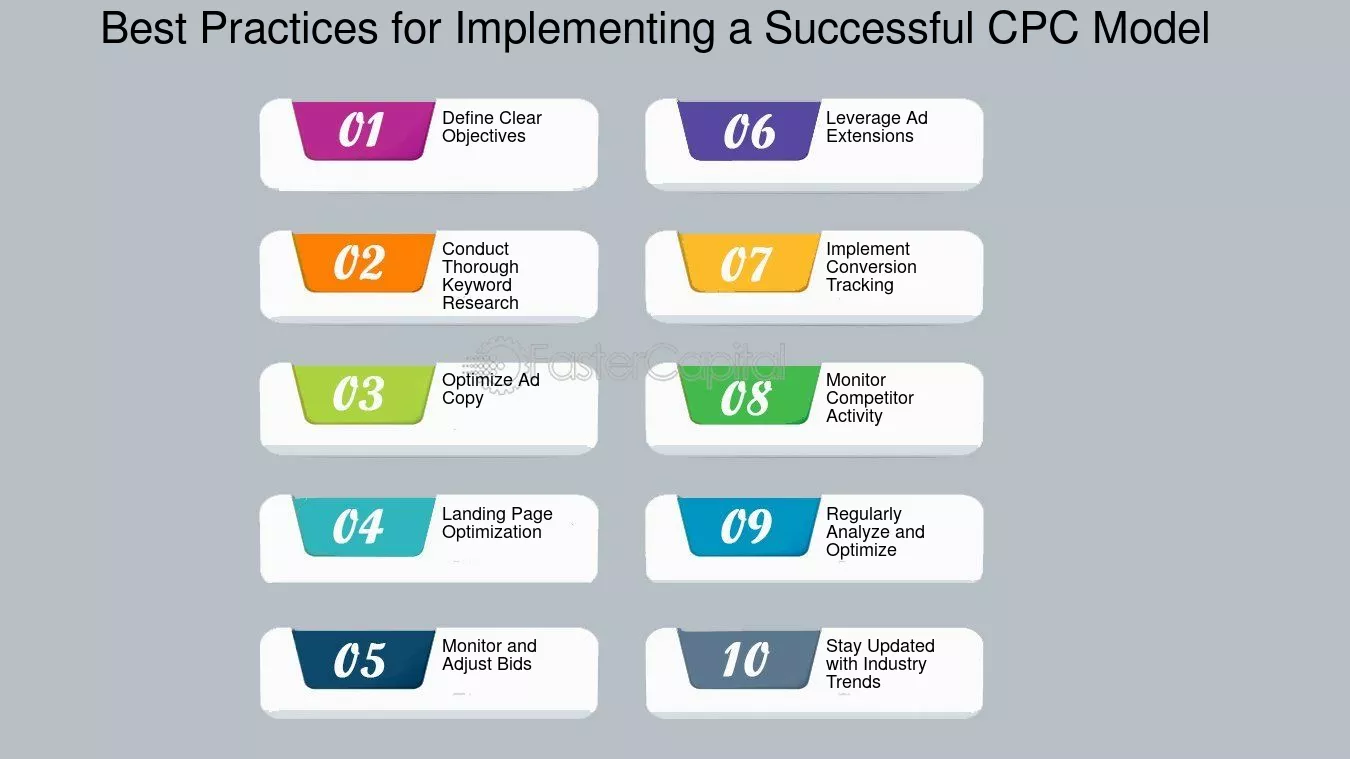 Best Practices for Implementing a Successful CPC Model

01 Define Clear Objectives

02 Conduct Thorough Keyword Research

03 Optimize Ad Copy

04 Landing Page Optimization

05 Monitor and Adjust Bids

06 Leverage Ad Extensions

07 Implement Conversion Tracking

08 Monitor Competitor Activity

09 Regularly Analyze and Optimize

10 Stay Updated with Industry Trends

FasterCapital